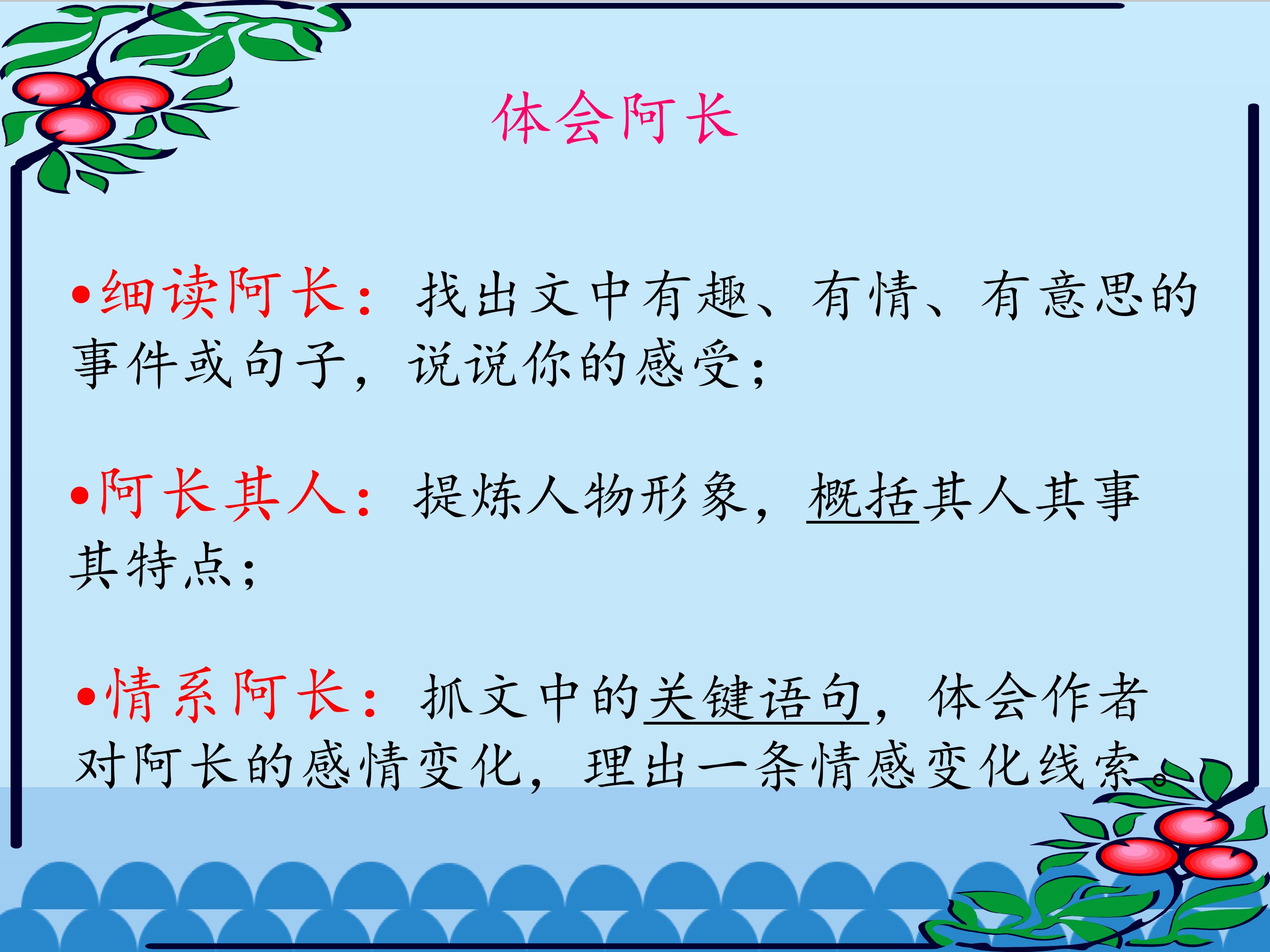 体会阿长

•细读阿长：找出文中有趣、有情、有意思的事件或句子，说说你的感受；

•阿长其人：提炼人物形象，概括其人其事其特点；

•情系阿长：抓文中的关键语句，体会作者对阿长的感情变化，理出一条情感变化线索。